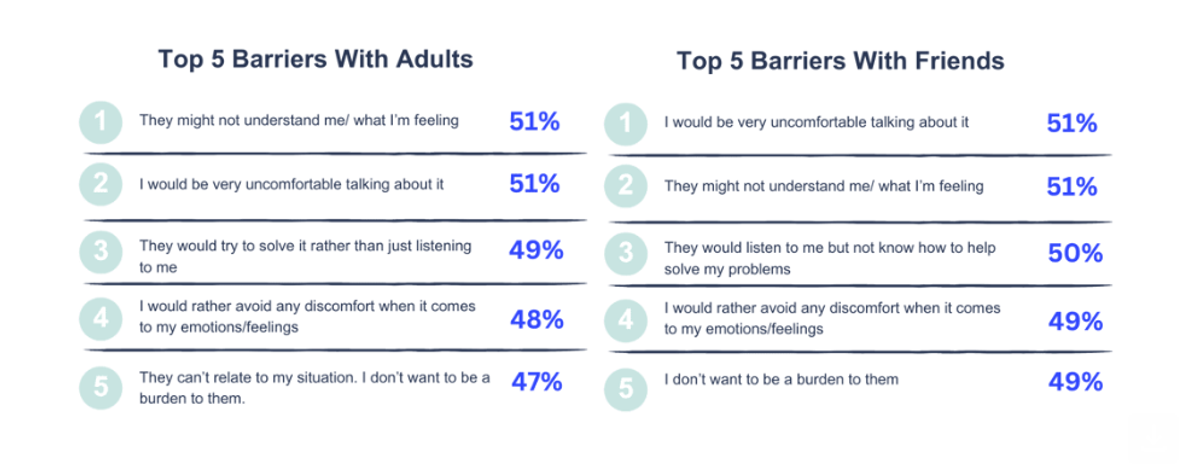 Top 5 Barriers With Adults

1 They might not understand me/ what I'm feeling 51%

2 I would be very uncomfortable talking about it 51%

3 They would try to solve it rather than just listening to me 49%

4 I would rather avoid any discomfort when it comes to my emotions/feelings 48%

5 They can't relate to my situation. I don't want to be a burden to them. 47%

Top 5 Barriers With Friends

1 I would be very uncomfortable talking about it 51%

2 They might not understand me/ what I'm feeling 51%

3 They would listen to me but not know how to help solve my problems 50%

4 I would rather avoid any discomfort when it comes to my emotions/feelings 49%

5 I don't want to be a burden to them 49%